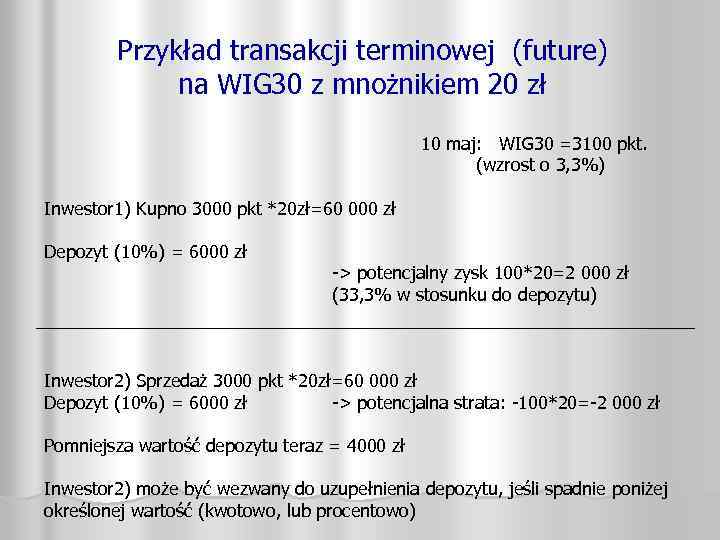 Przykład transakcji terminowej (future) na WIG30 z mnożnikiem 20 zł

10 maj: WIG30 =3100 pkt.
(wzrost o 3,3%)

Inwestor1) Kupno 3000 pkt *20zł=60 000 zł

Depozyt (10%) = 6000 zł

-> potencjalny zysk 100*20=2 000 zł
(33,3% w stosunku do depozytu)

Inwestor2) Sprzedaż 3000 pkt *20zł=60 000 zł
Depozyt (10%) = 6000 zł -> potencjalna strata: -100*20=-2 000 zł

Pomniejsza wartość depozytu teraz = 4000 zł

Inwestor2) może być wezwany do uzupełnienia depozytu, jeśli spadnie poniżej określonej wartość (kwotowo, lub procentowo)